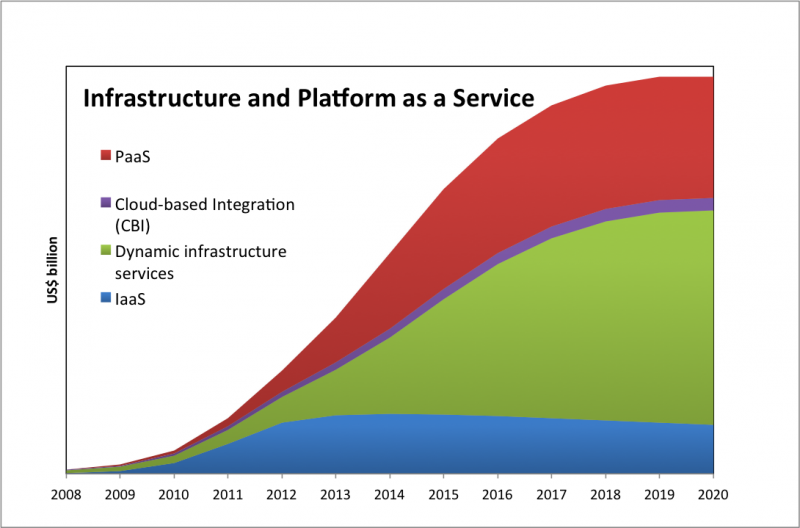 Infrastructure and Platform as a Service

PaaS

Cloud-based Integration (CBI)

Dynamic infrastructure services

IaaS

US$ billion

2008 2009 2010 2011 2012 2013 2014 2015 2016 2017 2018 2019 2020